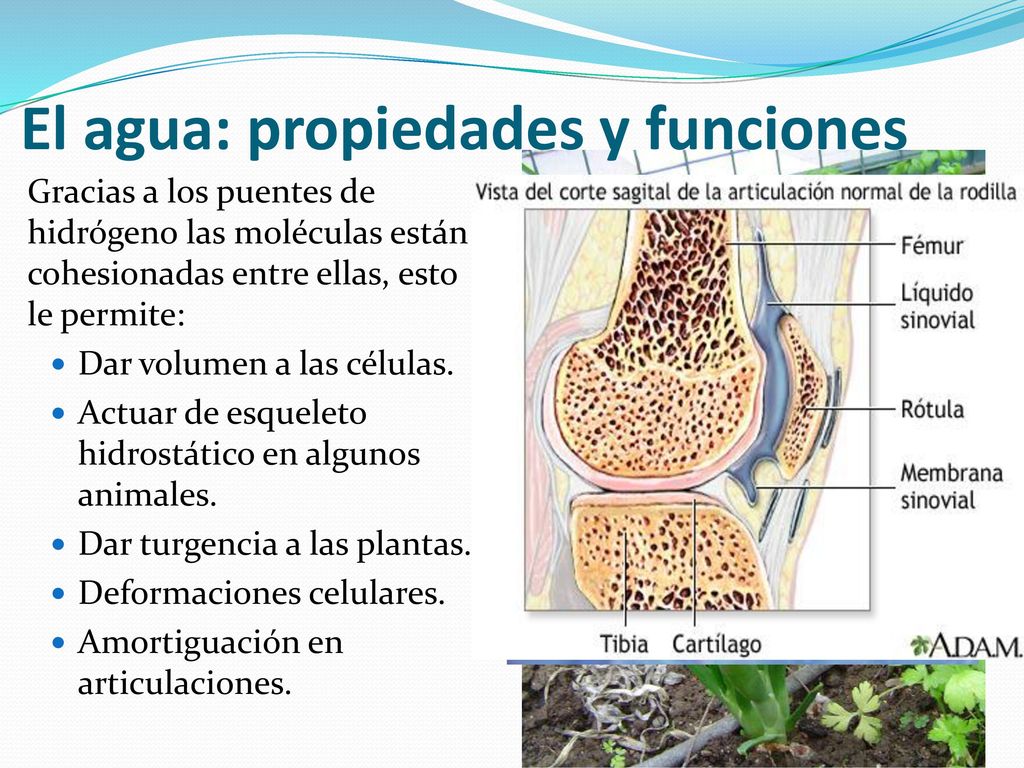 El agua: propiedades y funciones

Gracias a los puentes de hidrógeno las moléculas están cohesionadas entre ellas, esto le permite:

- Dar volumen a las células.
- Actuar de esqueleto hidrostático en algunos animales.
- Dar turgencia a las plantas.
- Deformaciones celulares.
- Amortiguación en articulaciones.

Vista del corte sagital de la articulación normal de la rodilla

Fémur

Líquido sinovial

Rótula

Membrana sinovial

Tibia

Cartílago

A.D.A.M.